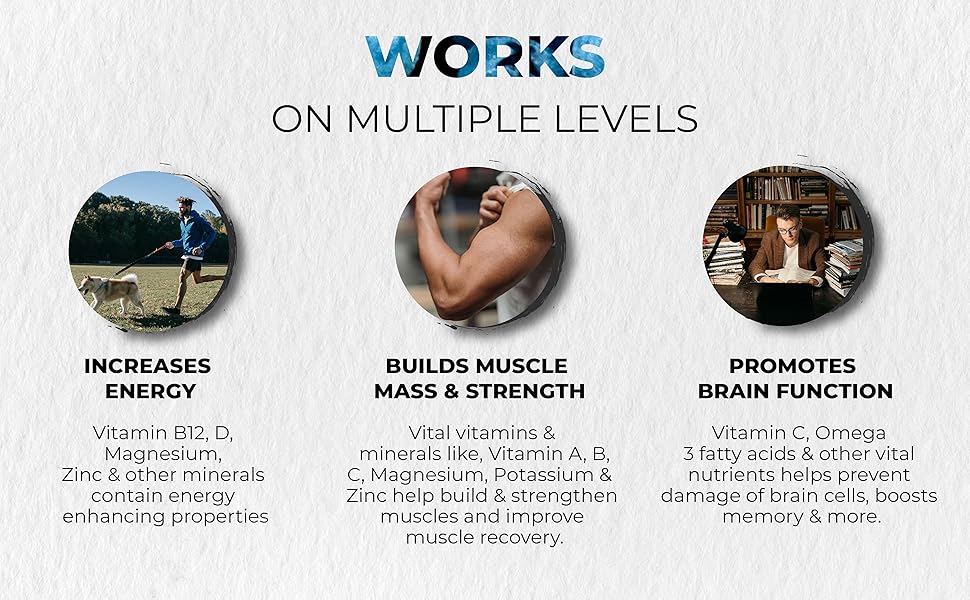 WORKS
ON MULTIPLE LEVELS

INCREASES ENERGY

Vitamin B12, D, Magnesium, Zinc & other minerals contain energy enhancing properties

BUILDS MUSCLE MASS & STRENGTH

Vital vitamins & minerals like, Vitamin A, B, C, Magnesium, Potassium & Zinc help build & strengthen muscles and improve muscle recovery.

PROMOTES BRAIN FUNCTION

Vitamin C, Omega 3 fatty acids & other vital nutrients helps prevent damage of brain cells, boosts memory & more.